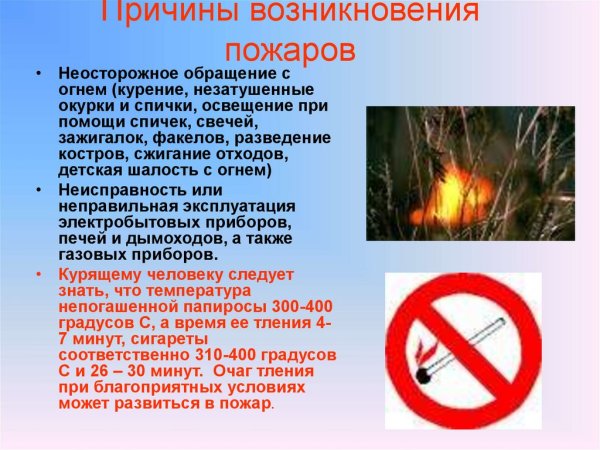 Причины возникновения пожаров

• Неосторожное обращение с огнем (курение, незатушенные окурки и спички, освещение при помощи спичек, свечей, зажигалок, факелов, разведение костров, сжигание отходов, детская шалость с огнем)

• Неисправность или неправильная эксплуатация электробытовых приборов, печей и дымоходов, а также газовых приборов.

• Курящему человеку следует знать, что температура непогашенной папиросы 300-400 градусов С, а время ее тления 4-7 минут, сигареты соответственно 310-400 градусов С и 26 – 30 минут. Очаг тления при благоприятных условиях может развиться в пожар.